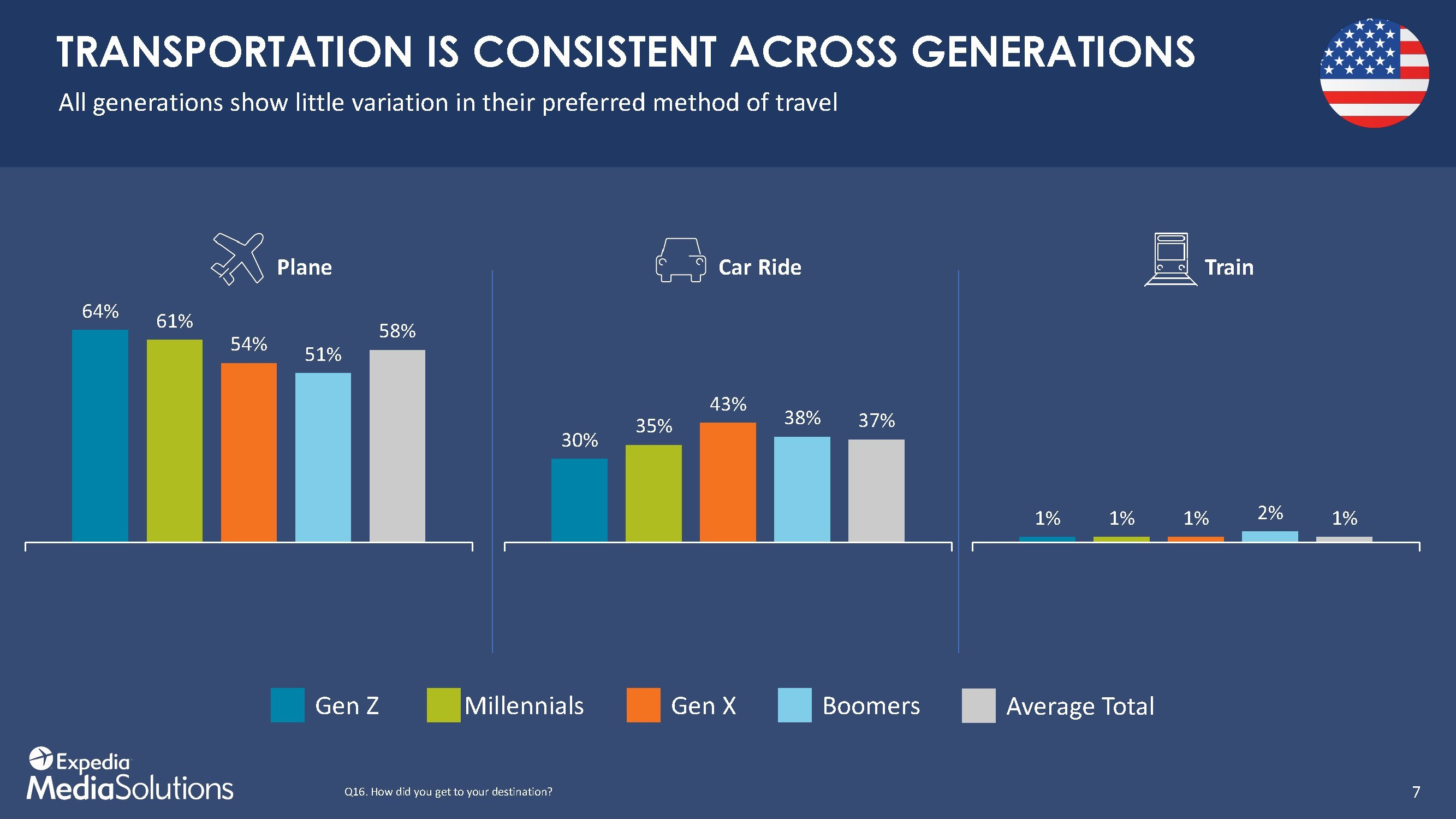 TRANSPORTATION IS CONSISTENT ACROSS GENERATIONS

All generations show little variation in their preferred method of travel

Plane

64% 61% 54% 51% 58%

Car Ride

30% 35% 43% 38% 37%

Train

1% 1% 1% 2% 1%

Gen Z Millennials Gen X Boomers Average Total

Expedia MediaSolutions

Q16. How did you get to your destination?

7